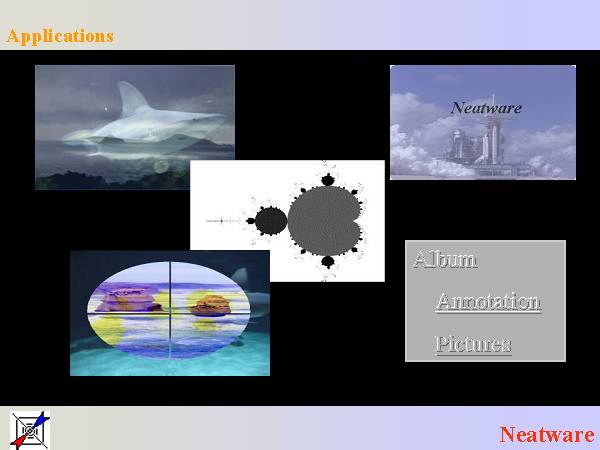 Applications

Neatware

Album

Annotation

Pictures

Neatware